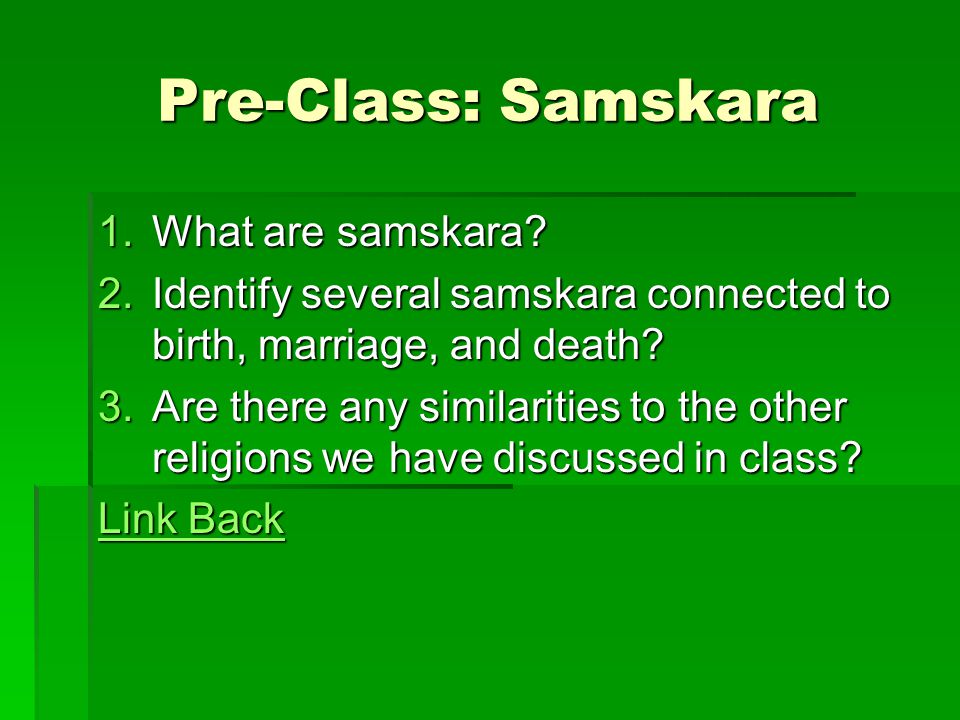 Pre-Class: Samskara

1. What are samskara?
2. Identify several samskara connected to birth, marriage, and death?
3. Are there any similarities to the other religions we have discussed in class?

Link Back